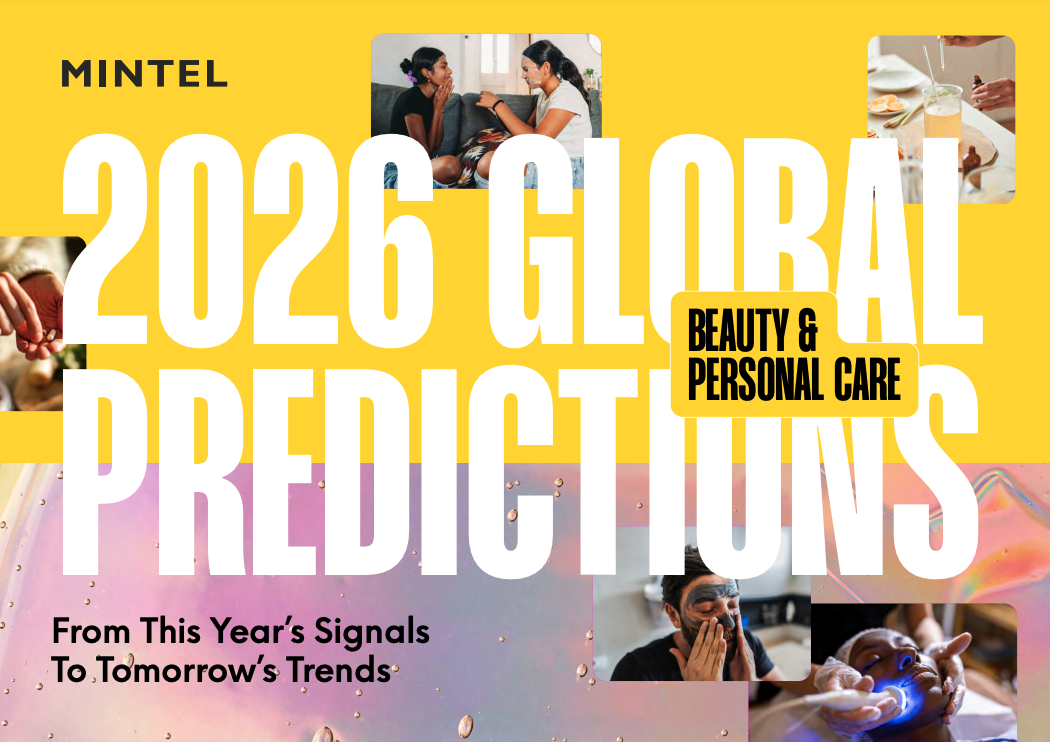 MINTEL

2026 GLOBAL PREDICTIONS

BEAUTY & PERSONAL CARE

From This Year's Signals To Tomorrow's Trends